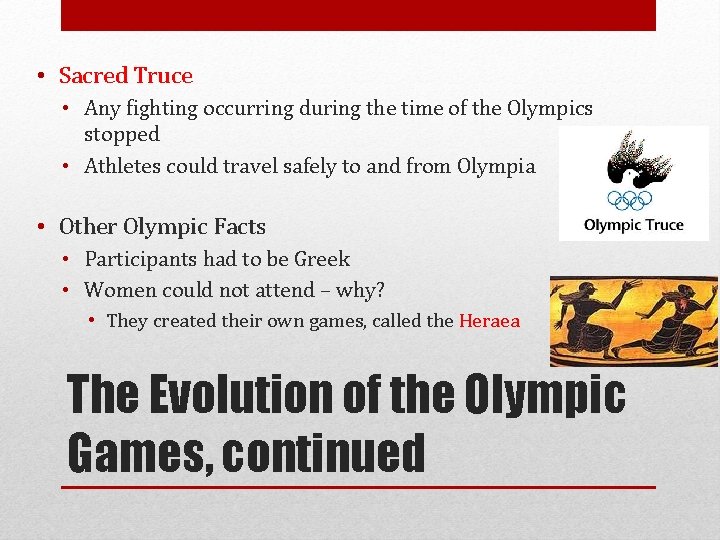 • Sacred Truce
• Any fighting occurring during the time of the Olympics stopped
• Athletes could travel safely to and from Olympia

Olympic Truce

• Other Olympic Facts
• Participants had to be Greek
• Women could not attend – why?
• They created their own games, called the Heraea

The Evolution of the Olympic Games, continued